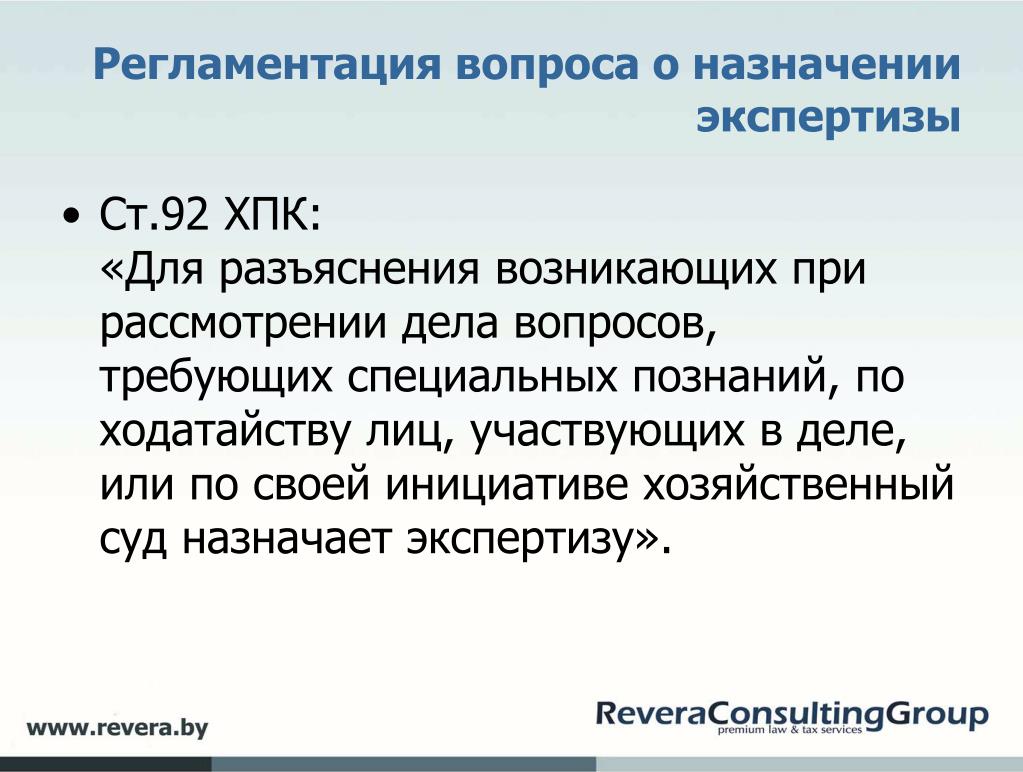 Регламентация вопроса о назначении экспертизы

• Ст.92 ХПК:
«Для разъяснения возникающих при рассмотрении дела вопросов, требующих специальных познаний, по ходатайству лиц, участвующих в деле, или по своей инициативе хозяйственный суд назначает экспертизу».

www.revera.by

ReveraConsultingGroup
premium law & tax services